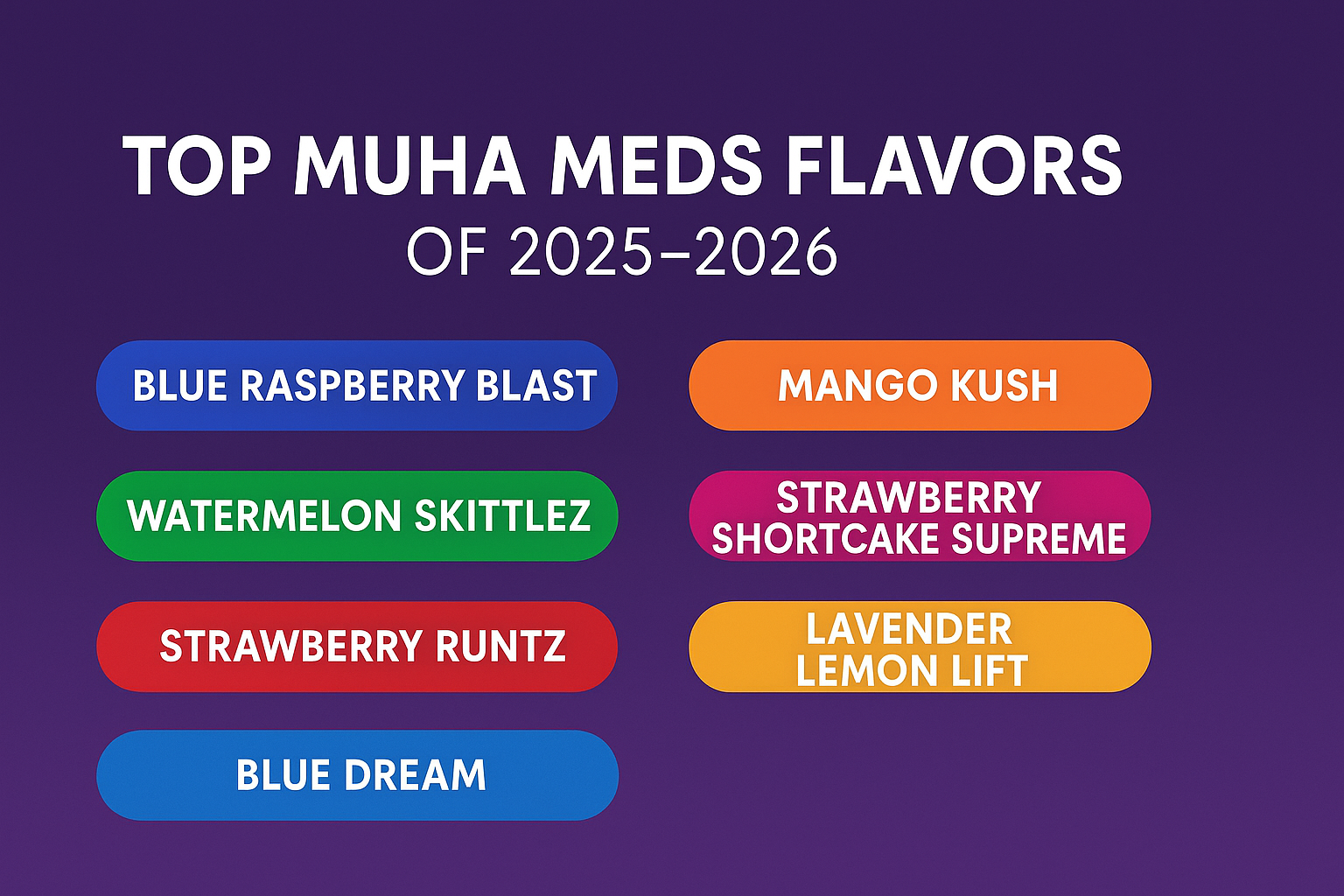 TOP MUHA MEDS FLAVORS
OF 2025–2026

BLUE RASPBERRY BLAST

WATERMELON SKITTLEZ

STRAWBERRY RUNTZ

BLUE DREAM

MANGO KUSH

STRAWBERRY SHORTCAKE SUPREME

LAVENDER LEMON LIFT